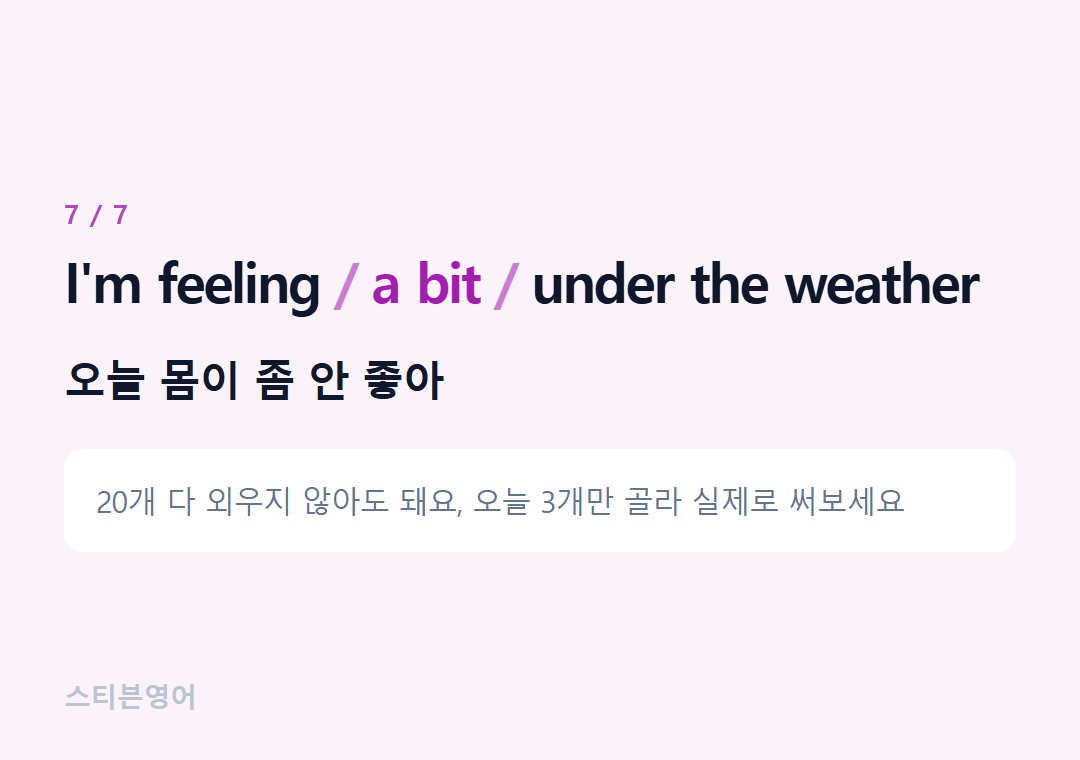 7 / 7

I'm feeling / a bit / under the weather

오늘 몸이 좀 안 좋아

20개 다 외우지 않아도 돼요, 오늘 3개만 골라 실제로 써보세요

스티븐영어